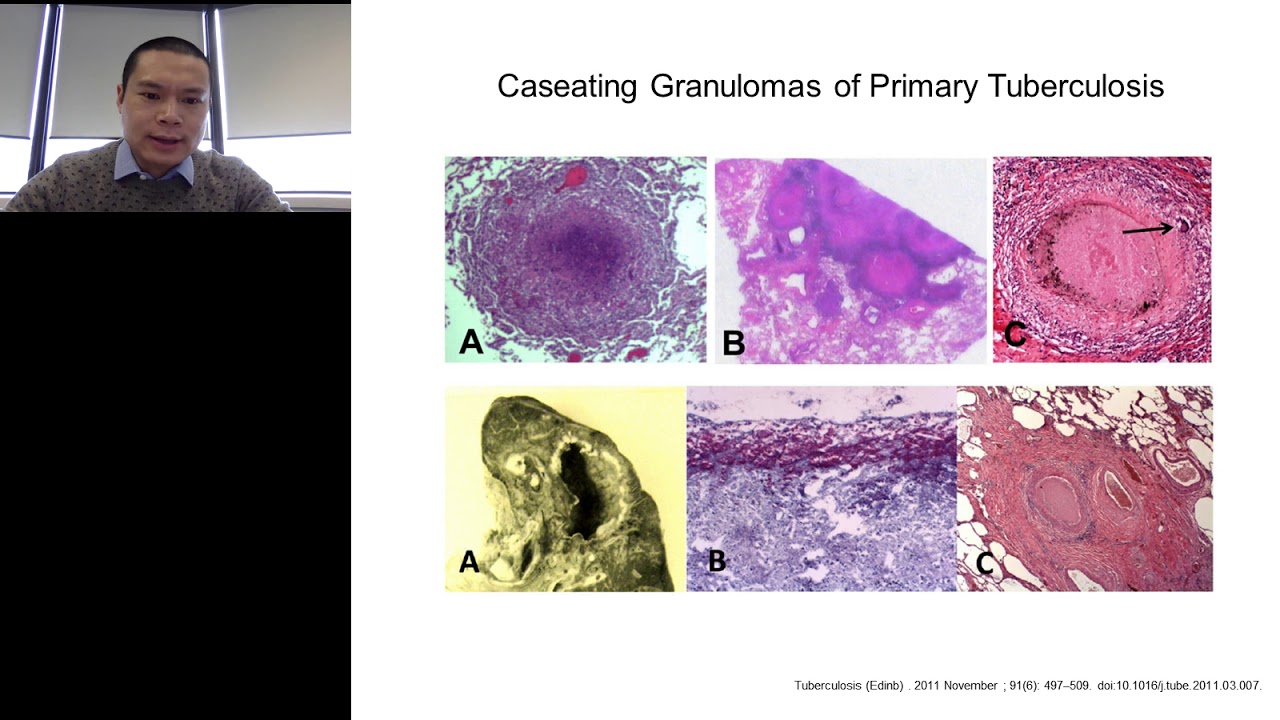 Caseating Granulomas of Primary Tuberculosis

A

B

C

A

B

C

Tuberculosis (Edinb) . 2011 November ; 91(6): 497–509. doi:10.1016/j.tube.2011.03.007.